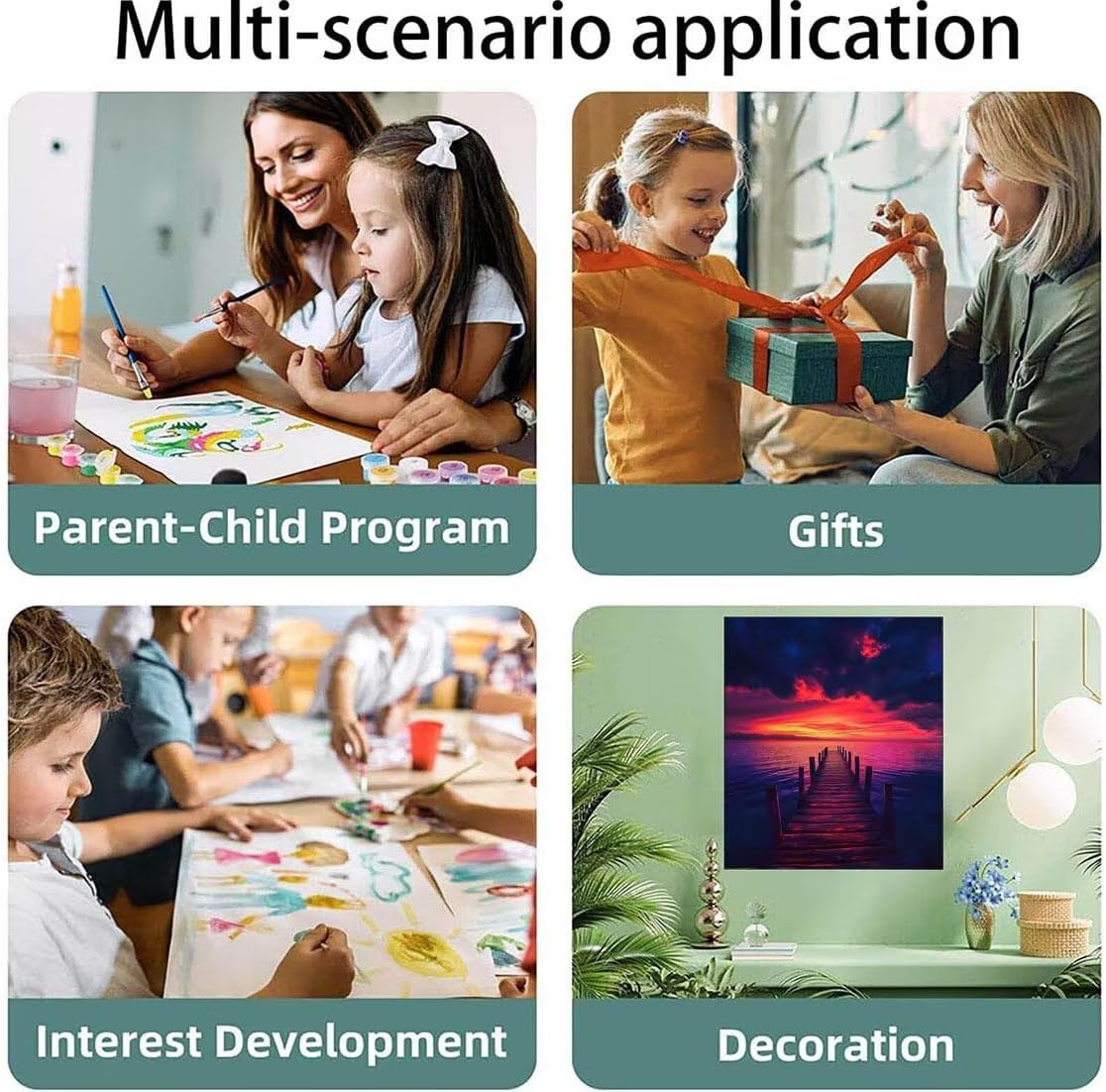 Multi-scenario application

Parent-Child Program

Gifts

Interest Development

Decoration